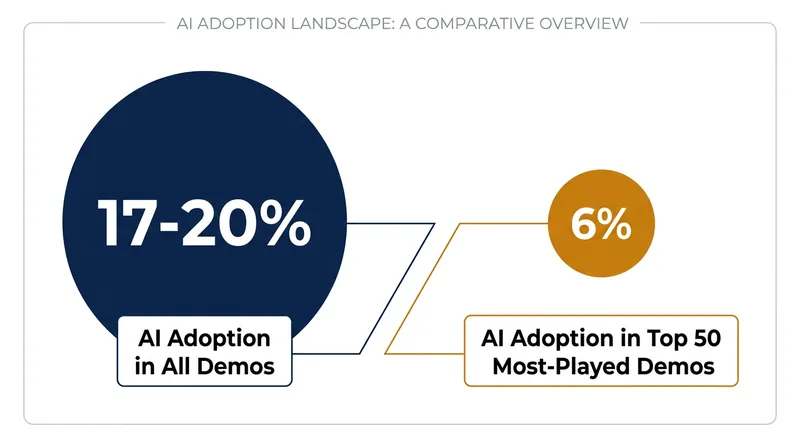 AI ADOPTION LANDSCAPE: A COMPARATIVE OVERVIEW

17-20%

AI Adoption in All Demos

6%

AI Adoption in Top 50 Most-Played Demos